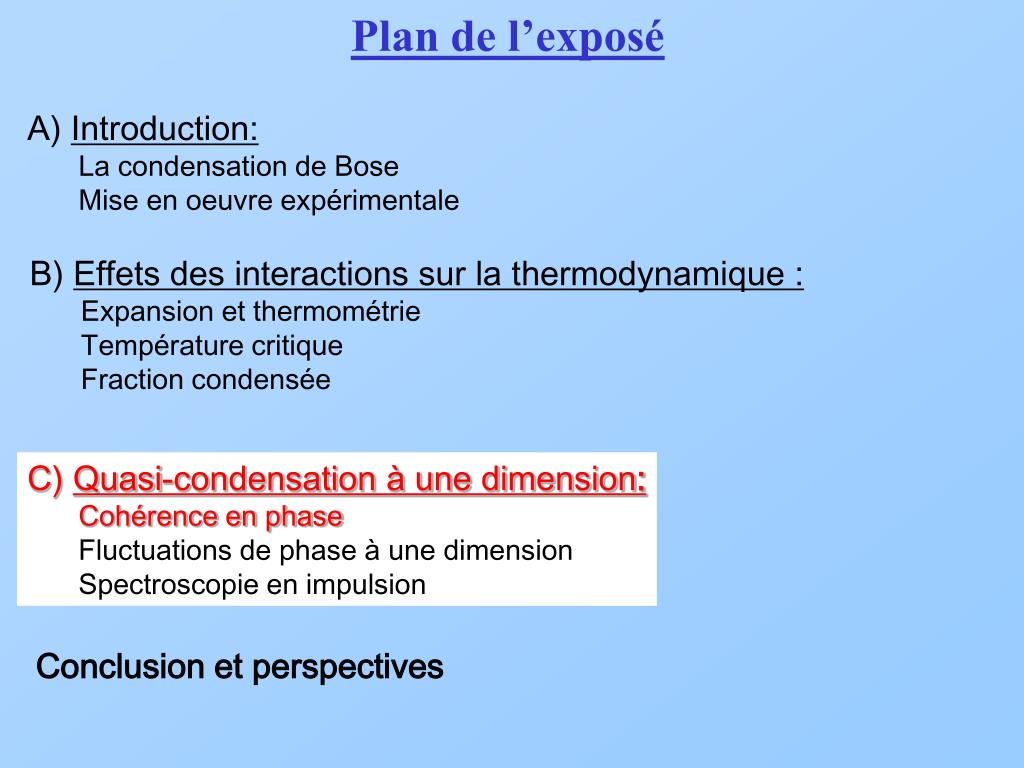 Plan de l’exposé

A) Introduction:
La condensation de Bose
Mise en oeuvre expérimentale

B) Effets des interactions sur la thermodynamique :
Expansion et thermométrie
Température critique
Fraction condensée

C) Quasi-condensation à une dimension:
Cohérence en phase
Fluctuations de phase à une dimension
Spectroscopie en impulsion

Conclusion et perspectives